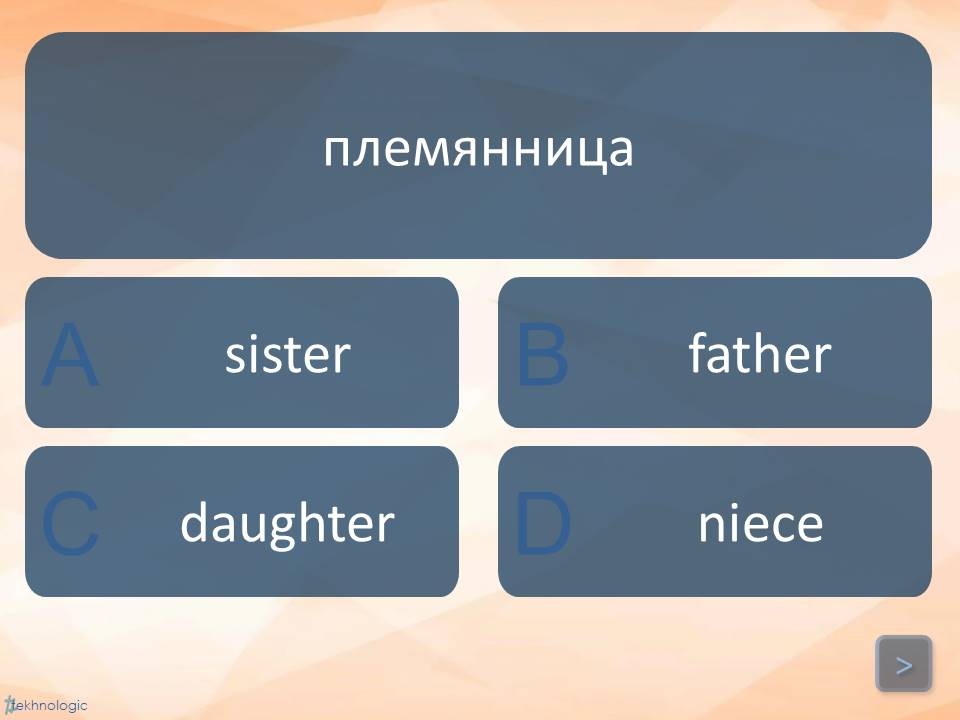 племянница

A sister

B father

C daughter

D niece

>

tekhnologic